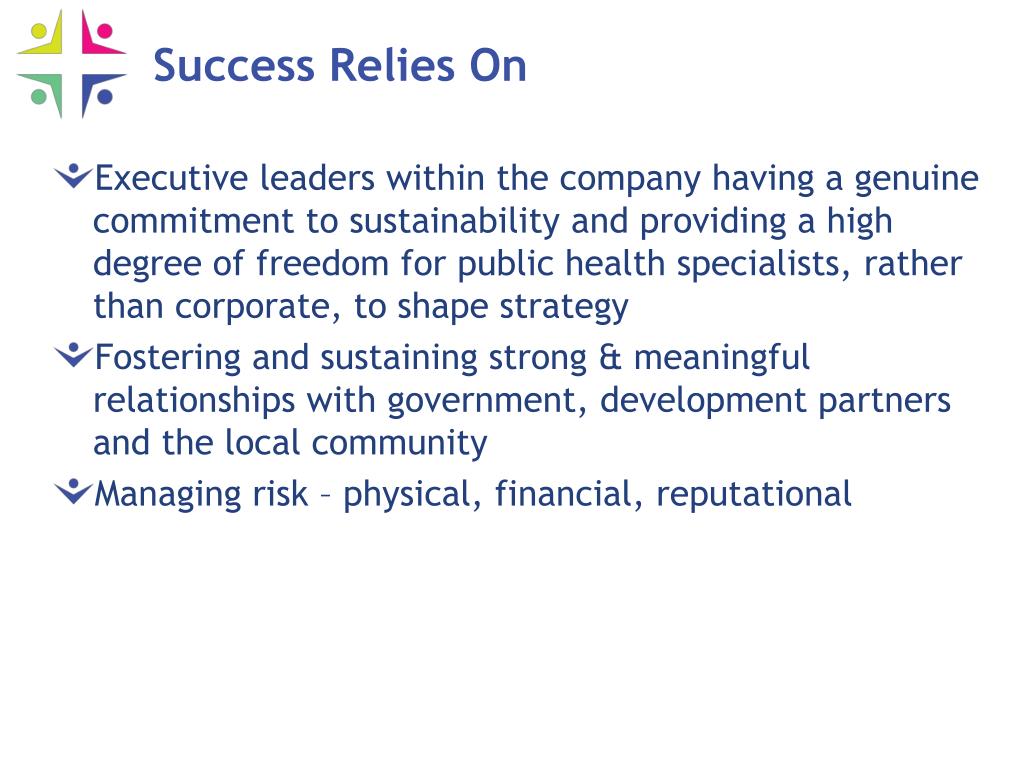 Success Relies On

Executive leaders within the company having a genuine commitment to sustainability and providing a high degree of freedom for public health specialists, rather than corporate, to shape strategy

Fostering and sustaining strong & meaningful relationships with government, development partners and the local community

Managing risk – physical, financial, reputational